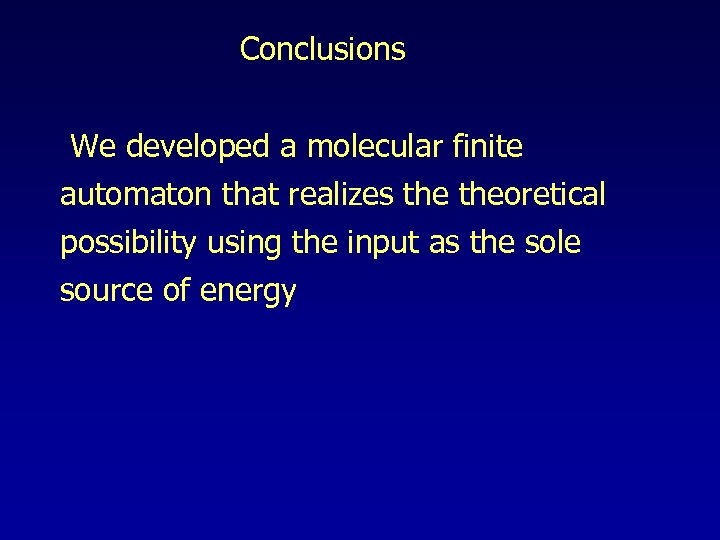 Conclusions

We developed a molecular finite automaton that realizes the theoretical possibility using the input as the sole source of energy